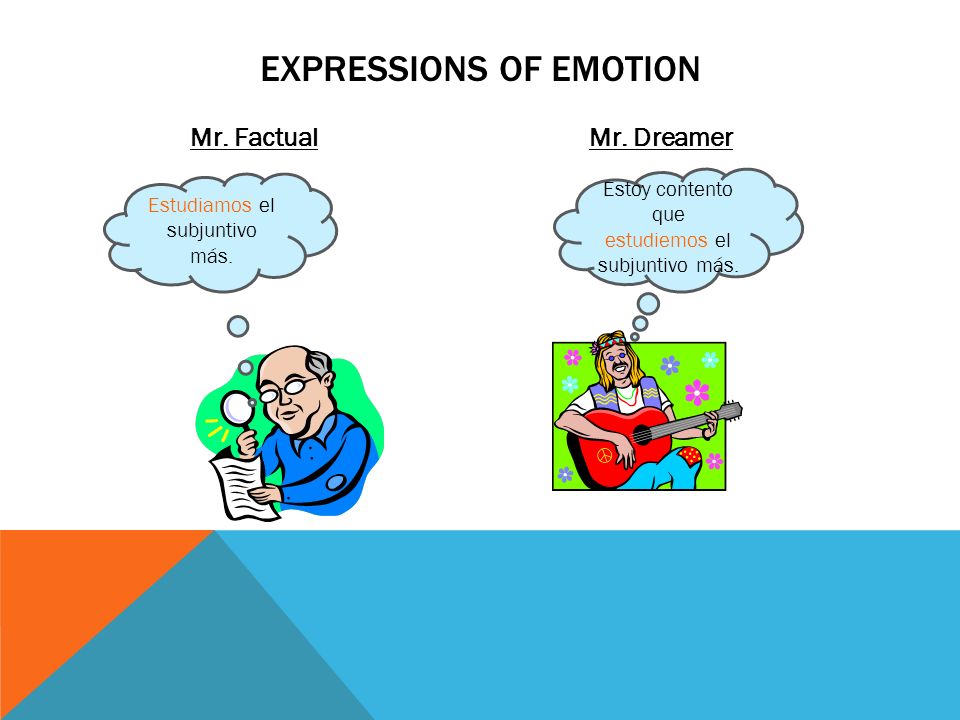 EXPRESSIONS OF EMOTION

Mr. Factual

Estudiamos el subjuntivo más.

Mr. Dreamer

Estoy contento que estudiemos el subjuntivo más.